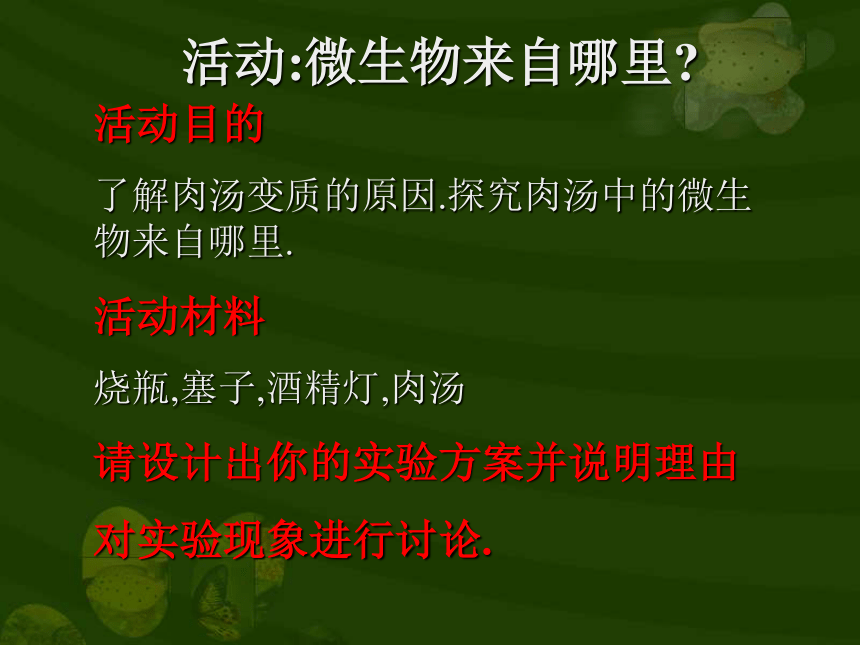 活动:微生物来自哪里?

活动目的

了解肉汤变质的原因.探究肉汤中的微生物来自哪里.

活动材料

烧瓶,塞子,酒精灯,肉汤

请设计出你的实验方案并说明理由

对实验现象进行讨论.